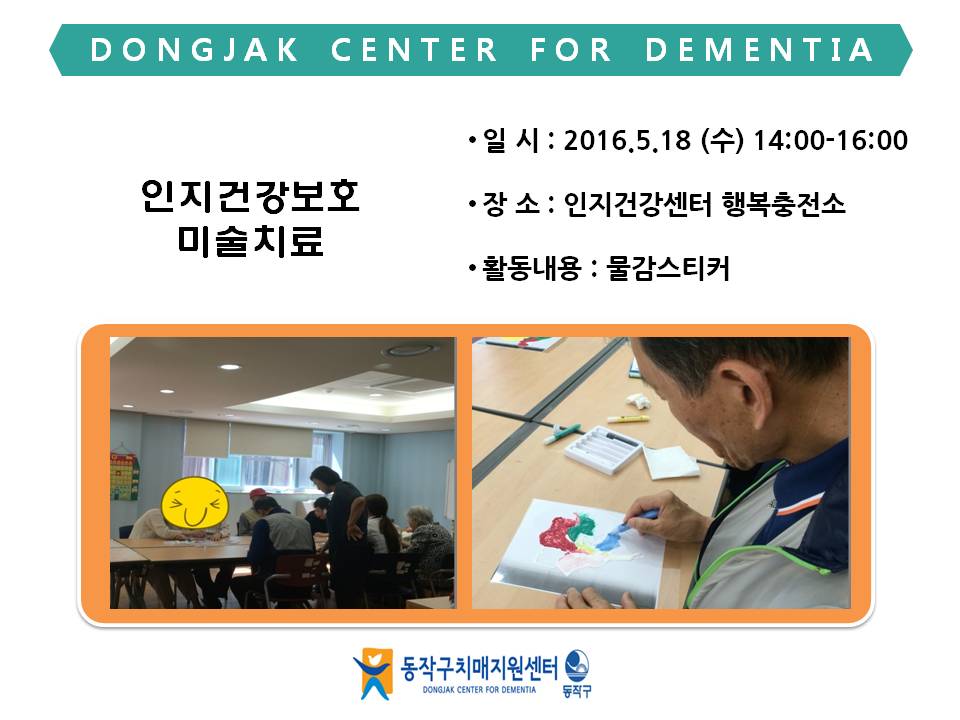 DONGJAK CENTER FOR DEMENTIA

인지건강보호
미술치료

• 일 시 : 2016.5.18 (수) 14:00-16:00

• 장 소 : 인지건강센터 행복충전소

• 활동내용 : 물감스티커

동작구치매지원센터
DONGJAK CENTER FOR DEMENTIA
동작구